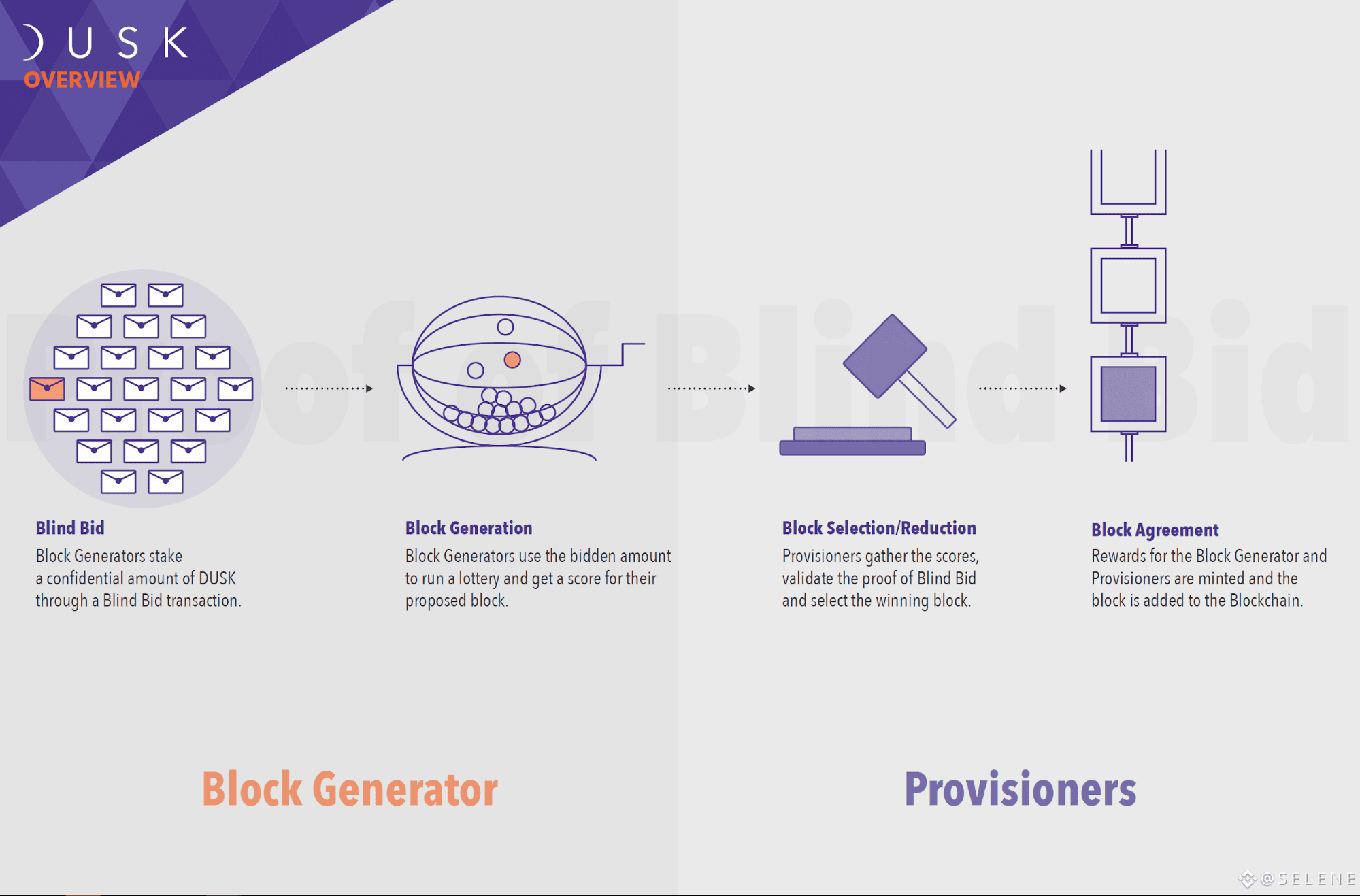 DUSK
OVERVIEW

Proof of Blind Bid

Blind Bid
Block Generators stake a confidential amount of DUSK through a Blind Bid transaction.

Block Generation
Block Generators use the bidden amount to run a lottery and get a score for their proposed block.

Block Selection/Reduction
Provisioners gather the scores, validate the proof of Blind Bid and select the winning block.

Block Agreement
Rewards for the Block Generator and Provisioners are minted and the block is added to the Blockchain.

Block Generator

Provisioners

@SELENE